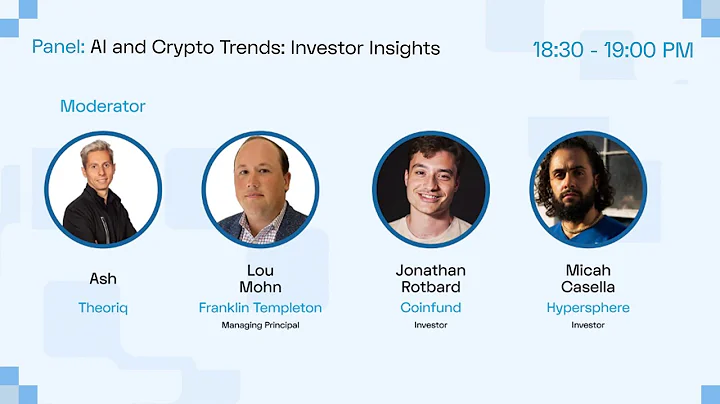 Panel: AI and Crypto Trends: Investor Insights

18:30 - 19:00 PM

Moderator

Ash
Theoriq

Lou Mohn
Franklin Templeton
Managing Principal

Jonathan Rotbard
Coinfund
Investor

Micah Casella
Hypersphere
Investor